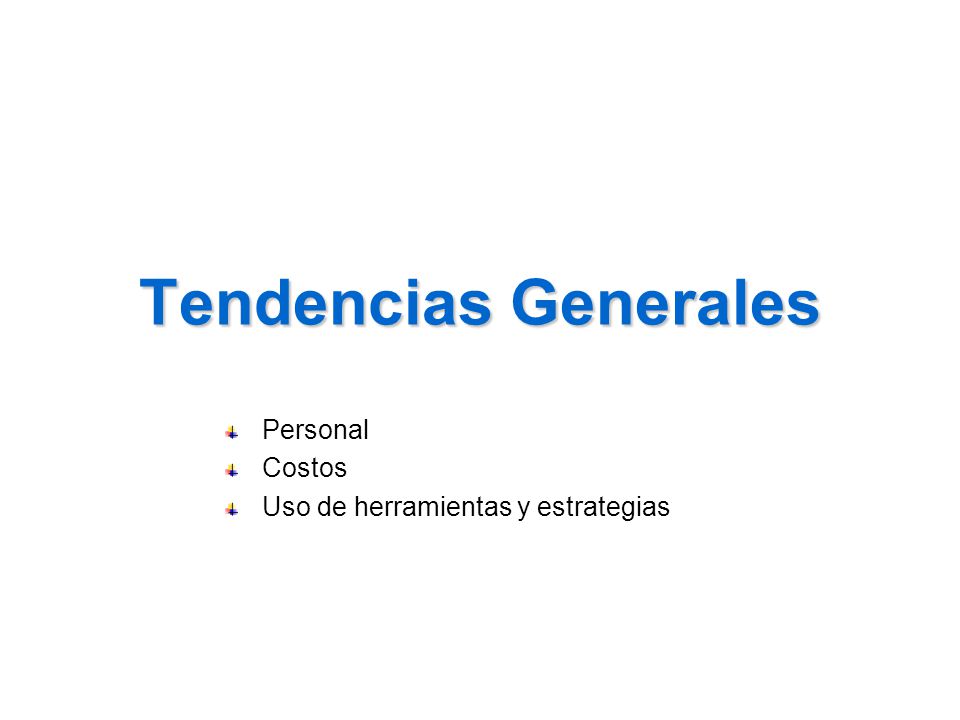 Tendencias Generales

Personal
Costos
Uso de herramientas y estrategias